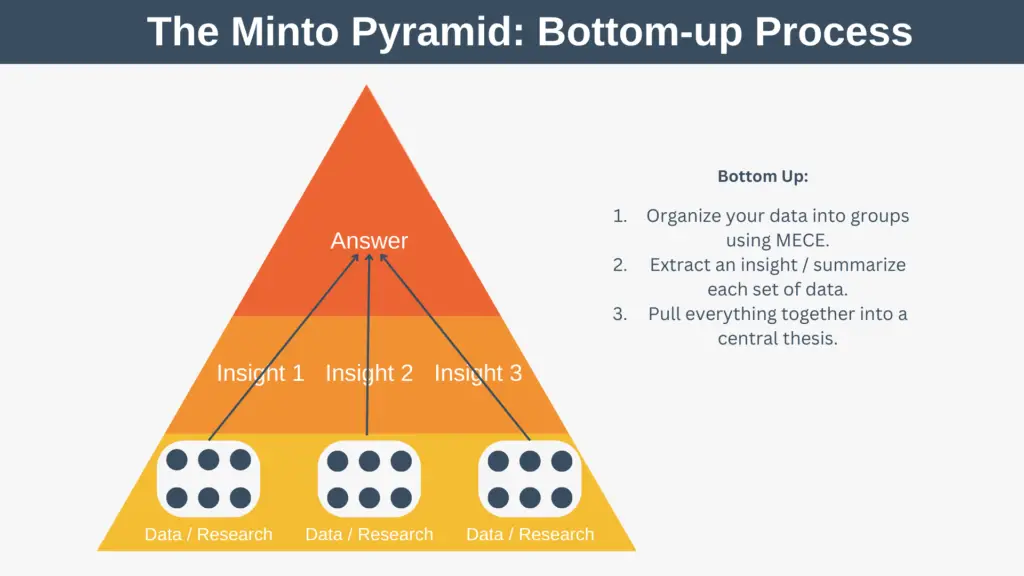 The Minto Pyramid: Bottom-up Process

Answer

Insight 1 Insight 2 Insight 3

Data / Research Data / Research Data / Research

Bottom Up:

1. Organize your data into groups using MECE.
2. Extract an insight / summarize each set of data.
3. Pull everything together into a central thesis.